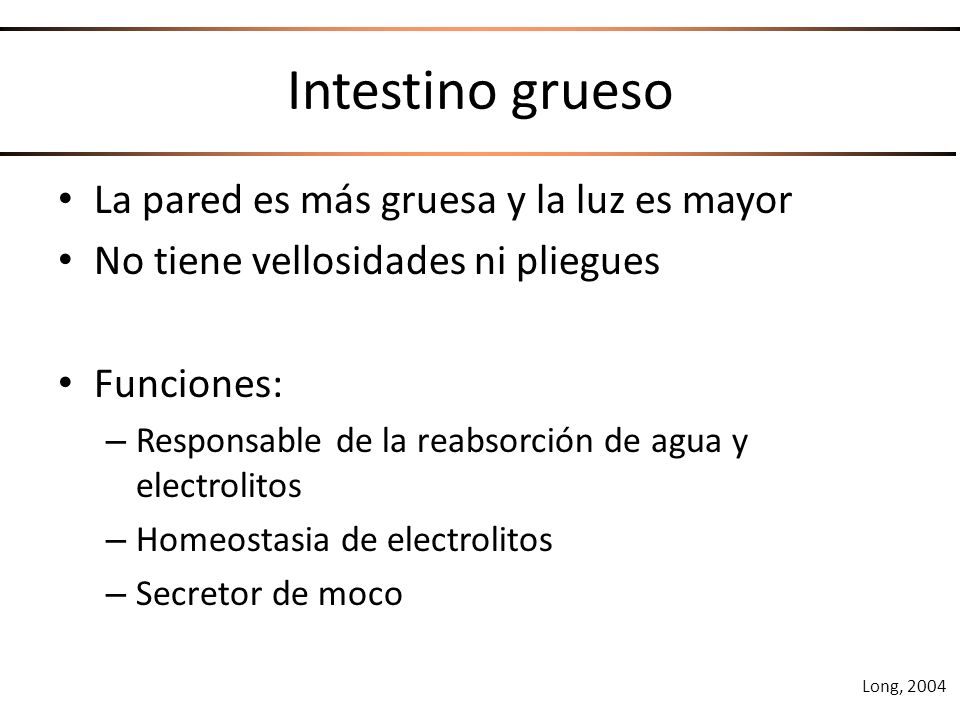 Intestino grueso

• La pared es más gruesa y la luz es mayor
• No tiene vellosidades ni pliegues

• Funciones:
– Responsable de la reabsorción de agua y electrolitos
– Homeostasia de electrolitos
– Secretor de moco

Long, 2004